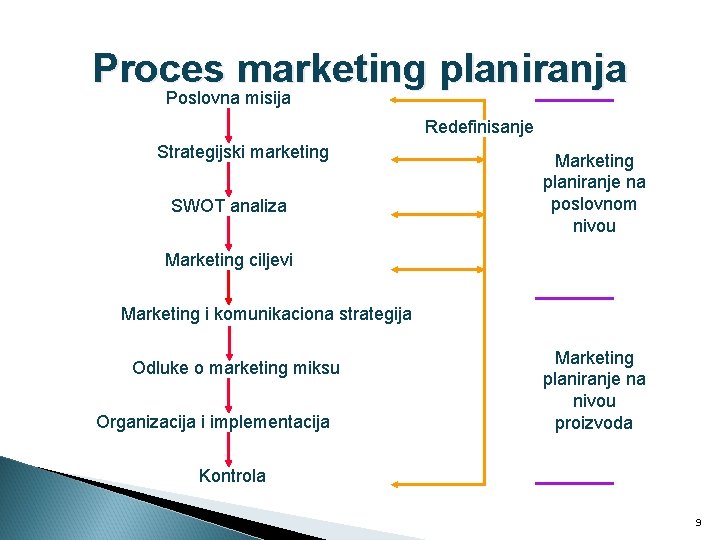 Proces marketing planiranja

Poslovna misija

Strategijski marketing

SWOT analiza

Marketing ciljevi

Marketing i komunikaciona strategija

Odluke o marketing miksu

Organizacija i implementacija

Kontrola

Redefinisanje

Marketing planiranje na poslovnom nivou

Marketing planiranje na nivou proizvoda

9